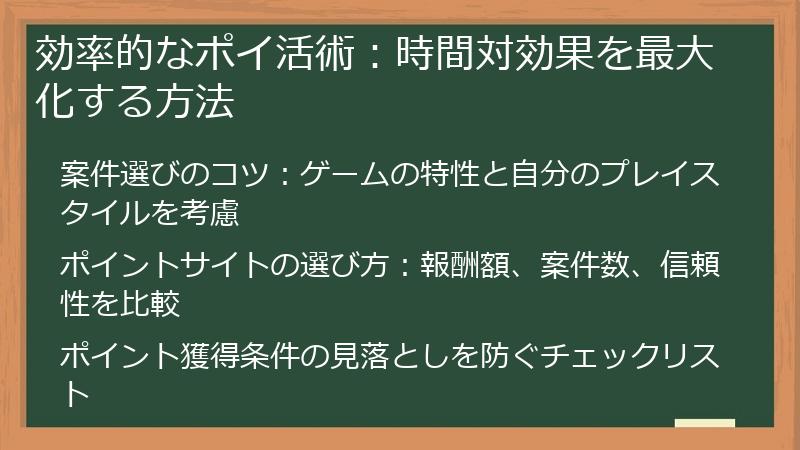 効率的なポイ活術：時間対効果を最大化する方法

案件選びのコツ：ゲームの特性と自分のプレイスタイルを考慮

ポイントサイトの選び方：報酬額、案件数、信頼性を比較

ポイント獲得条件の見落としを防ぐチェックリスト